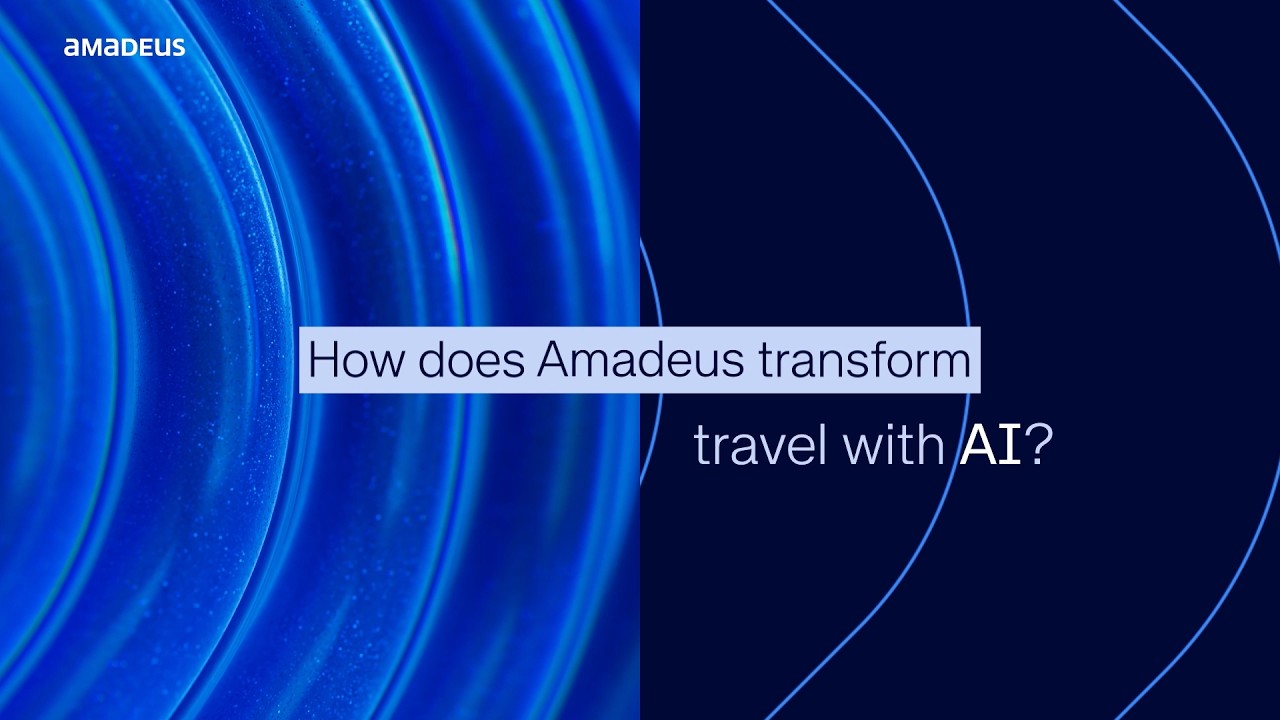 amadeus

How does Amadeus transform travel with AI?